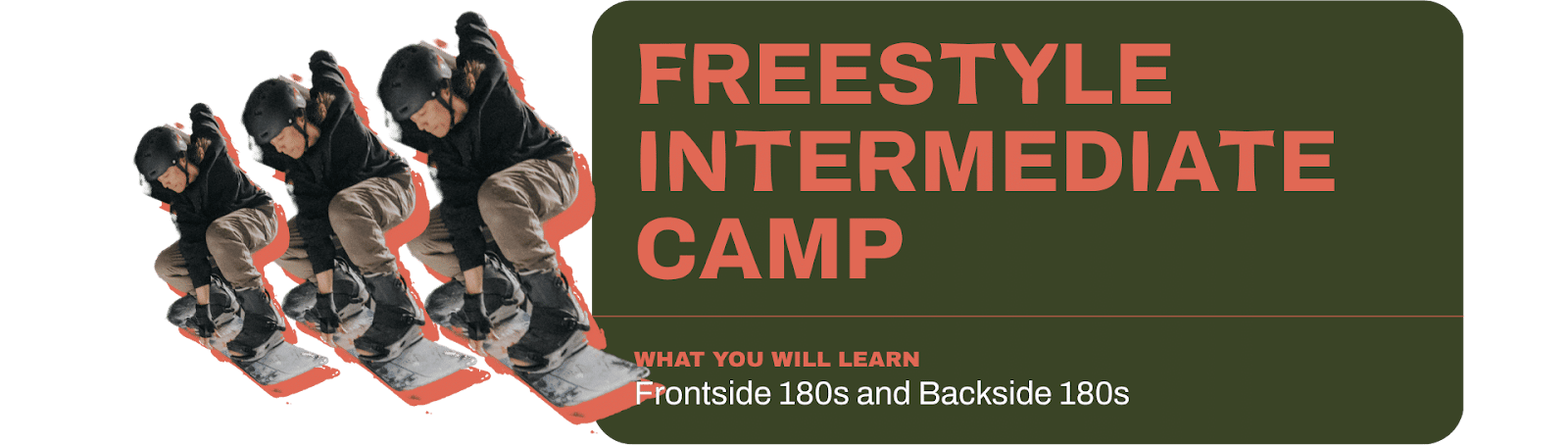 FREESTYLE INTERMEDIATE CAMP

WHAT YOU WILL LEARN
Frontside 180s and Backside 180s